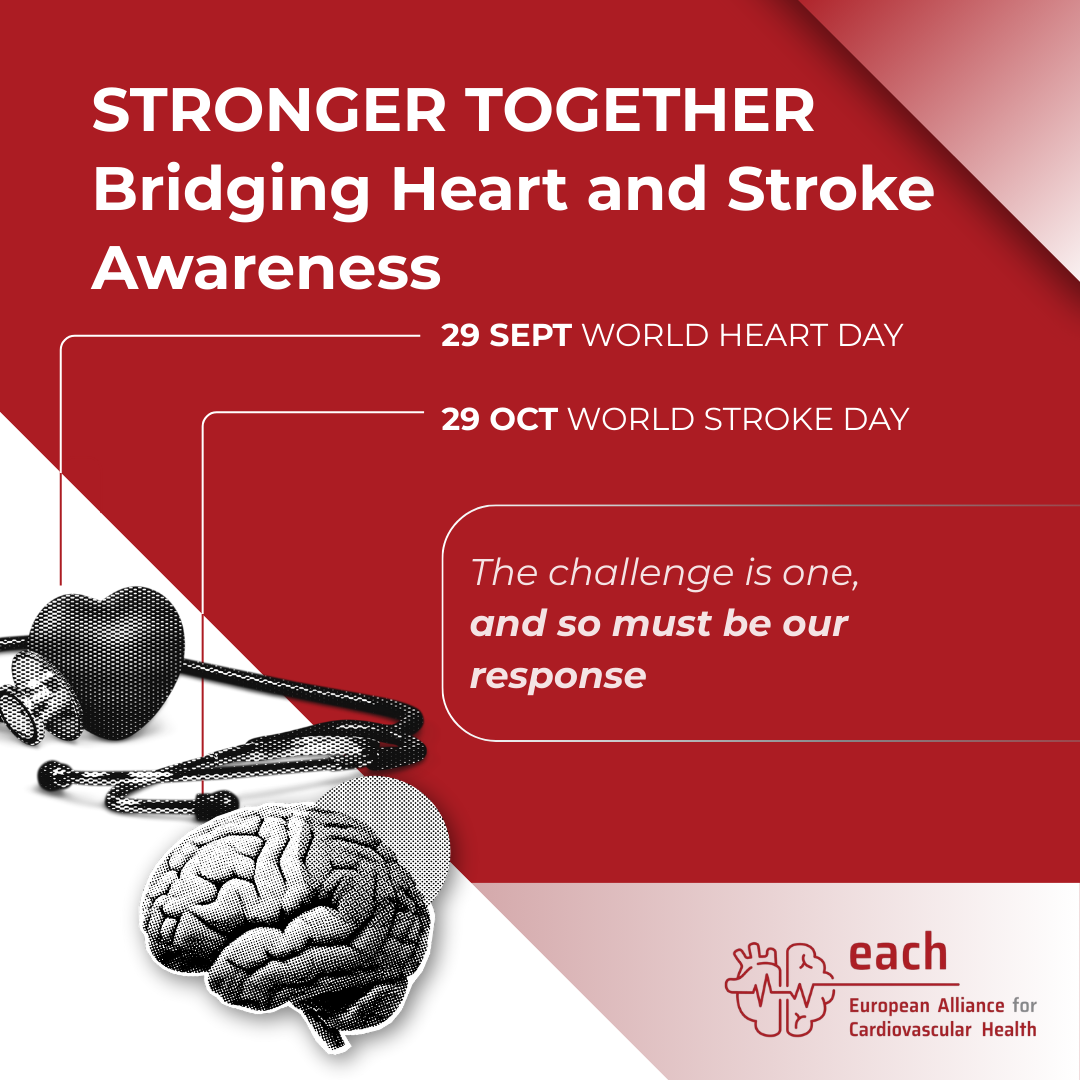 STRONGER TOGETHER
Bridging Heart and Stroke Awareness

29 SEPT WORLD HEART DAY

29 OCT WORLD STROKE DAY

The challenge is one, and so must be our response

each
European Alliance for Cardiovascular Health